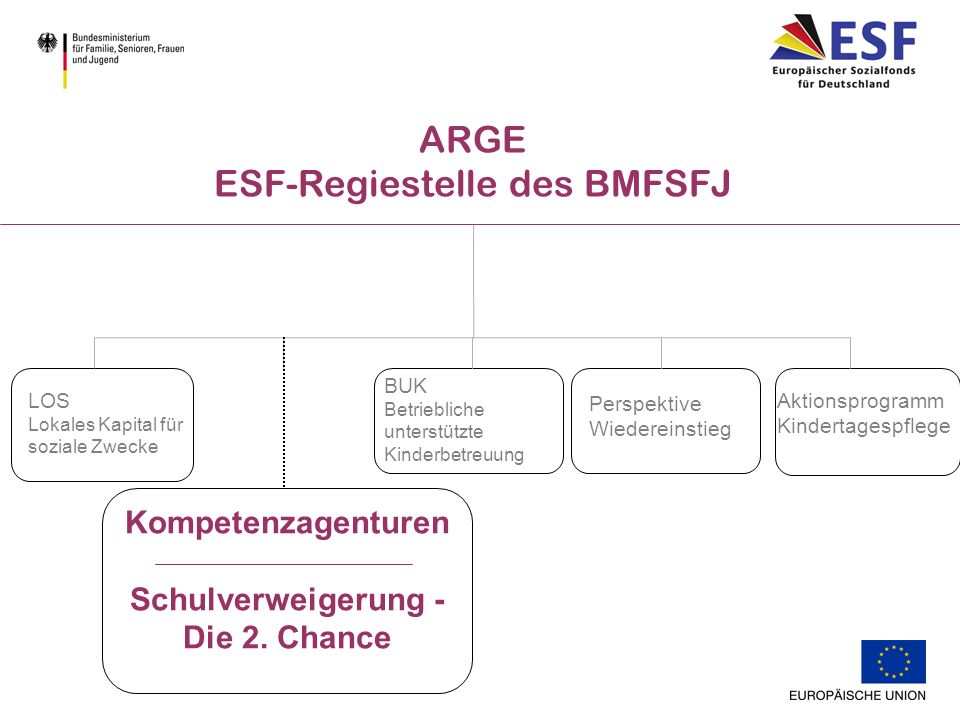 Bundesministerium für Familie, Senioren, Frauen und Jugend

ESF
Europäischer Sozialfonds für Deutschland

ARGE
ESF-Regiestelle des BMFSFJ

LOS
Lokales Kapital für soziale Zwecke

BUK
Betriebliche unterstützte Kinderbetreuung

Perspektive Wiedereinstieg

Aktionsprogramm Kindertagespflege

Kompetenzagenturen

Schulverweigerung - Die 2. Chance

EUROPÄISCHE UNION